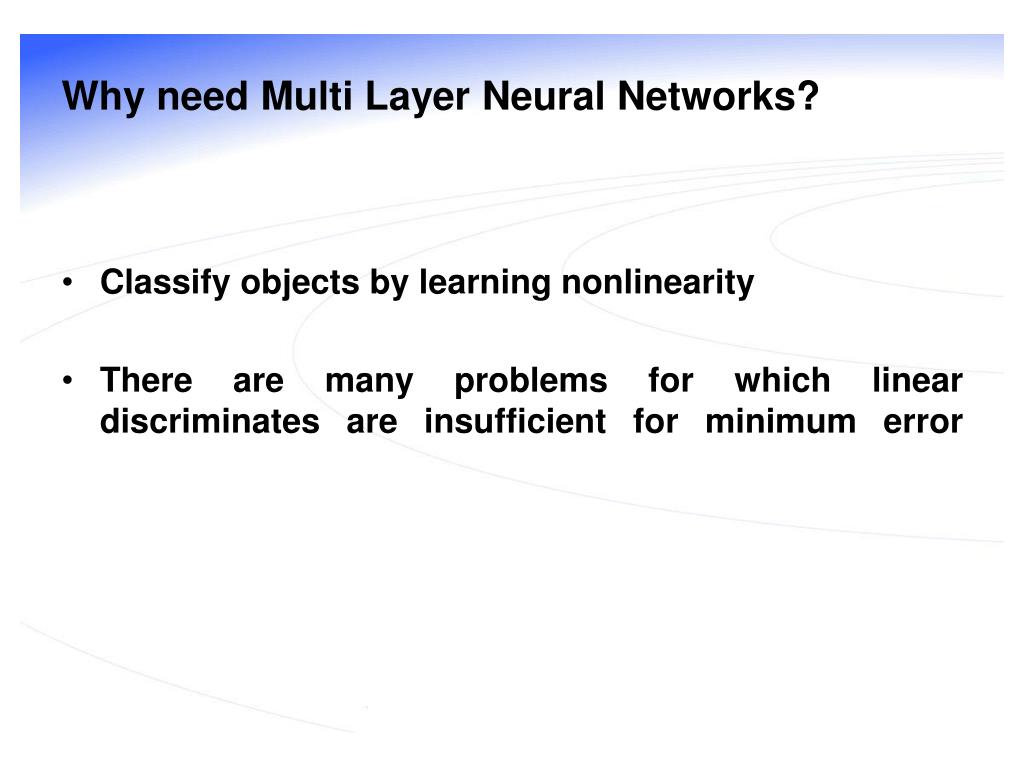 Why need Multi Layer Neural Networks?

• Classify objects by learning nonlinearity

• There are many problems for which linear discriminates are insufficient for minimum error